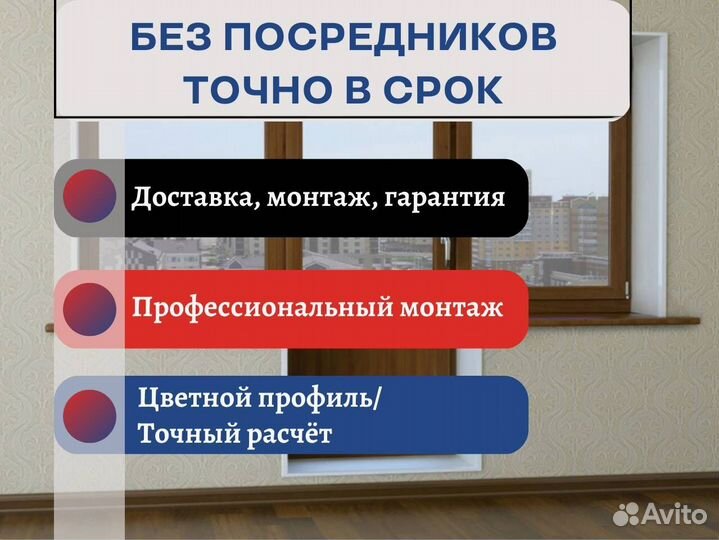 БЕЗ ПОСРЕДНИКОВ
ТОЧНО В СРОК

Доставка, монтаж, гарантия

Профессиональный монтаж

Цветной профиль/
Точный расчёт

Avito